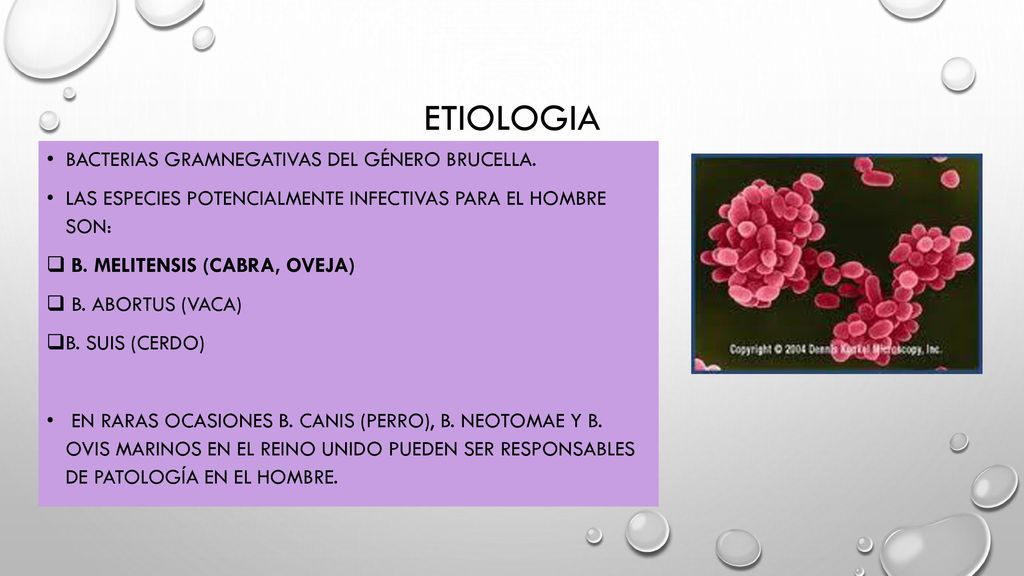 ETIOLOGIA

• BACTERIAS GRAMNEGATIVAS DEL GÉNERO BRUCELLA.

• LAS ESPECIES POTENCIALMENTE INFECTIVAS PARA EL HOMBRE SON:

❑ B. MELITENSIS (CABRA, OVEJA)

❑ B. ABORTUS (VACA)

❑B. SUIS (CERDO)

• EN RARAS OCASIONES B. CANIS (PERRO), B. NEOTOMAE Y B. OVIS MARINOS EN EL REINO UNIDO PUEDEN SER RESPONSABLES DE PATOLOGÍA EN EL HOMBRE.

Copyright © 2004 Dennis Kunkel Microscopy, Inc.